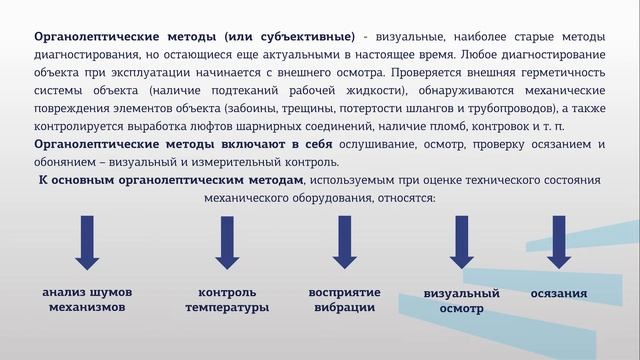 **Органолептические методы (или субъективные)** - визуальные, наиболее старые методы диагностирования, но остающиеся еще актуальными в настоящее время. Любое диагностирование объекта при эксплуатации начинается с внешнего осмотра. Проверяется внешняя герметичность системы объекта (наличие подтеканий рабочей жидкости), обнаруживаются механические повреждения элементов объекта (забоины, трещины, потертости шлангов и трубопроводов), а также контролируется выработка люфтов шарнирных соединений, наличие пломб, контровок и т. п.

**Органолептические методы включают в себя** ослушивание, осмотр, проверку осязанием и обонянием – визуальный и измерительный контроль.

**К основным органолептическим методам**, используемым при оценке технического состояния механического оборудования, относятся:

анализ шумов механизмов

контроль температуры

восприятие вибрации

визуальный осмотр

осязания